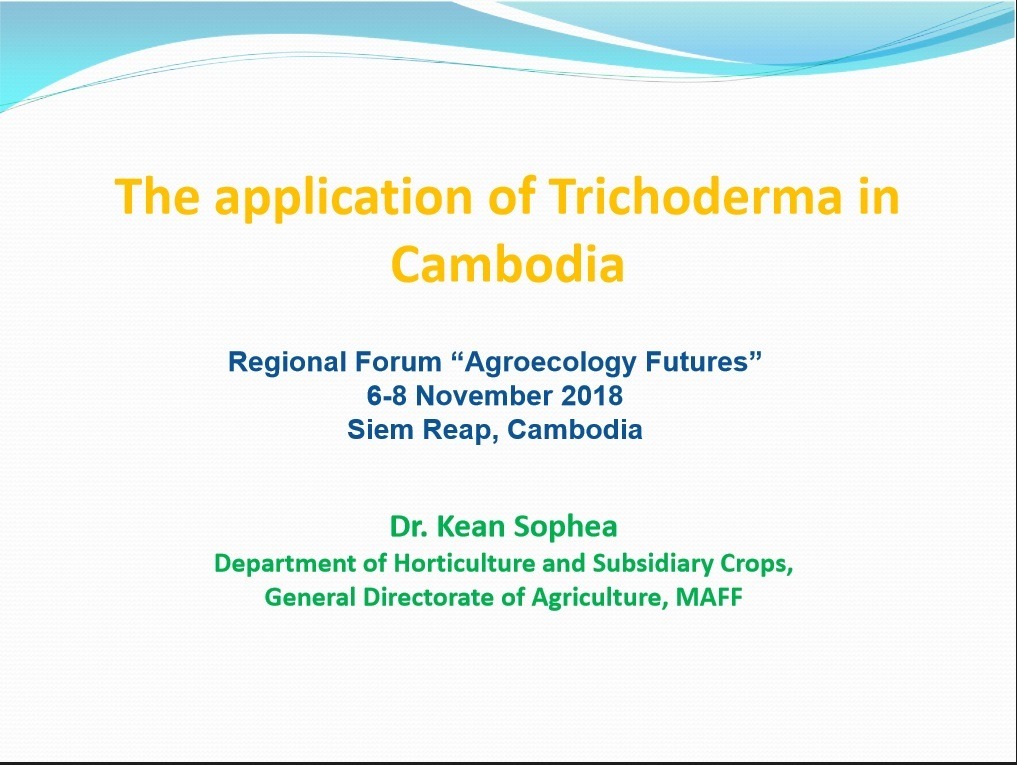 The application of Trichoderma in Cambodia

Regional Forum “Agroecology Futures”
6-8 November 2018
Siem Reap, Cambodia

Dr. Kean Sophea
Department of Horticulture and Subsidiary Crops,
General Directorate of Agriculture, MAFF